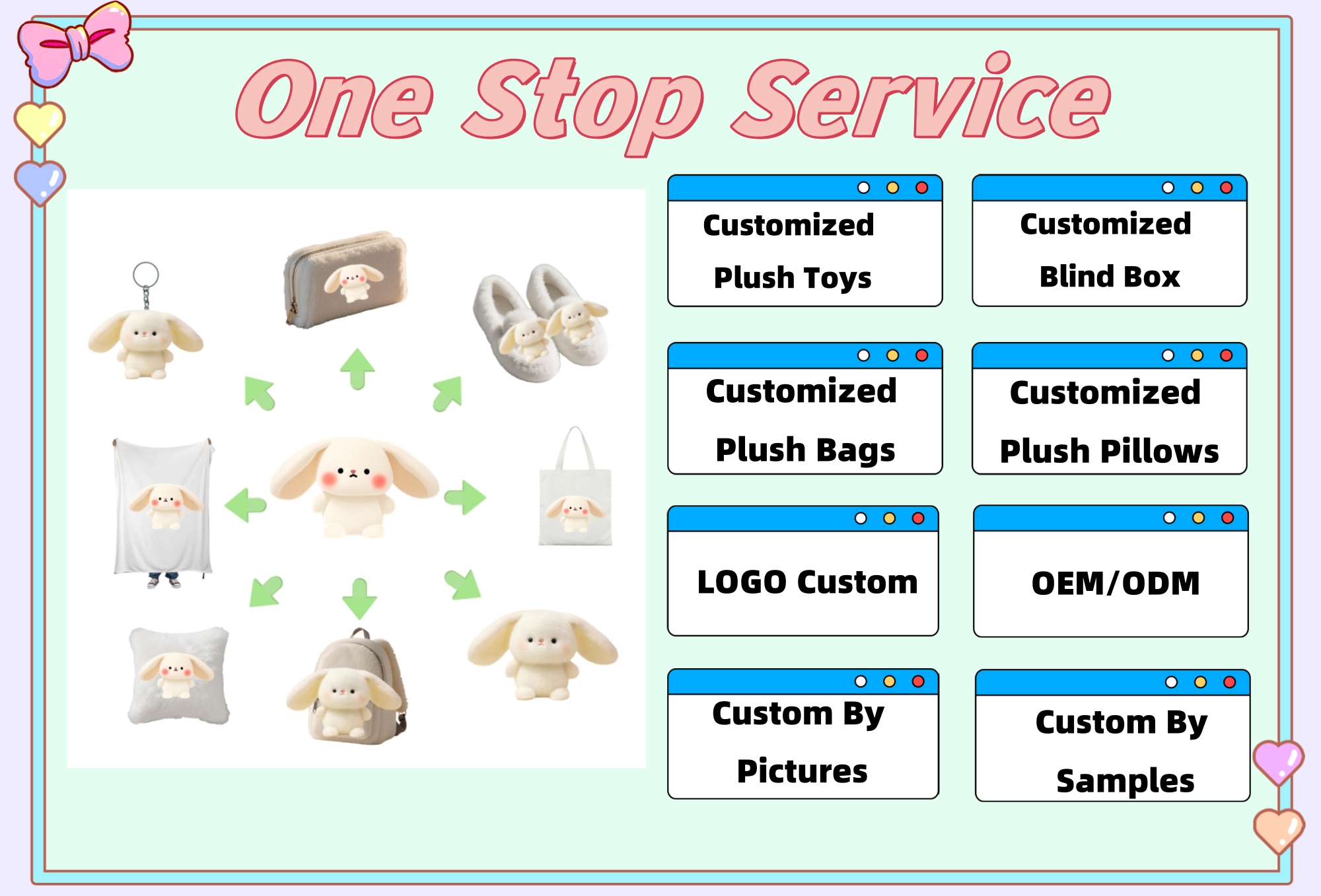 One Stop Service

Customized Plush Toys

Customized Blind Box

Customized Plush Bags

Customized Plush Pillows

LOGO Custom

OEM/ODM

Custom By Pictures

Custom By Samples